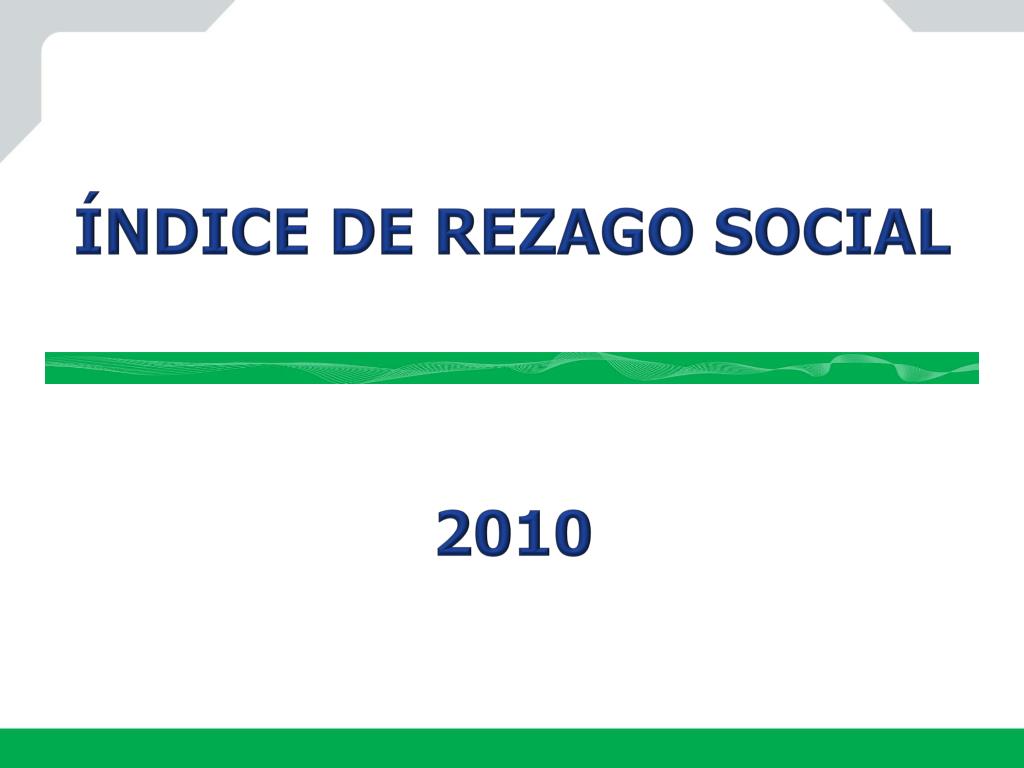 ÍNDICE DE REZAGO SOCIAL

2010